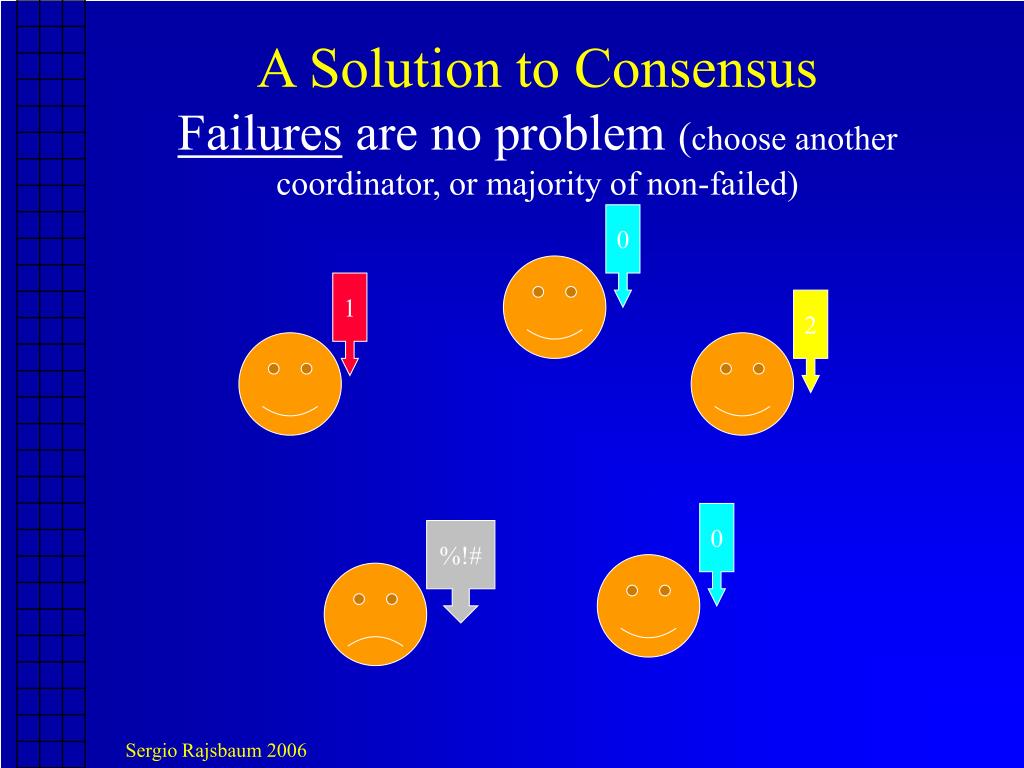 A Solution to Consensus

Failures are no problem (choose another coordinator, or majority of non-failed)

0

1

2

%!#

0

Sergio Rajsbaum 2006